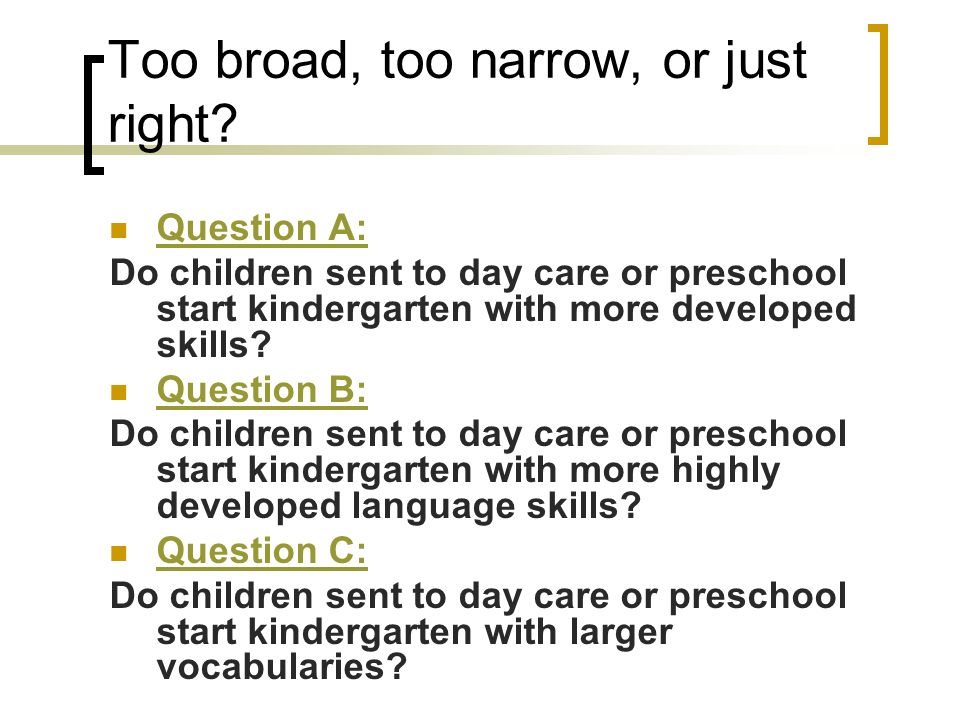 Too broad, too narrow, or just right?

Question A:

Do children sent to day care or preschool start kindergarten with more developed skills?

Question B:

Do children sent to day care or preschool start kindergarten with more highly developed language skills?

Question C:

Do children sent to day care or preschool start kindergarten with larger vocabularies?